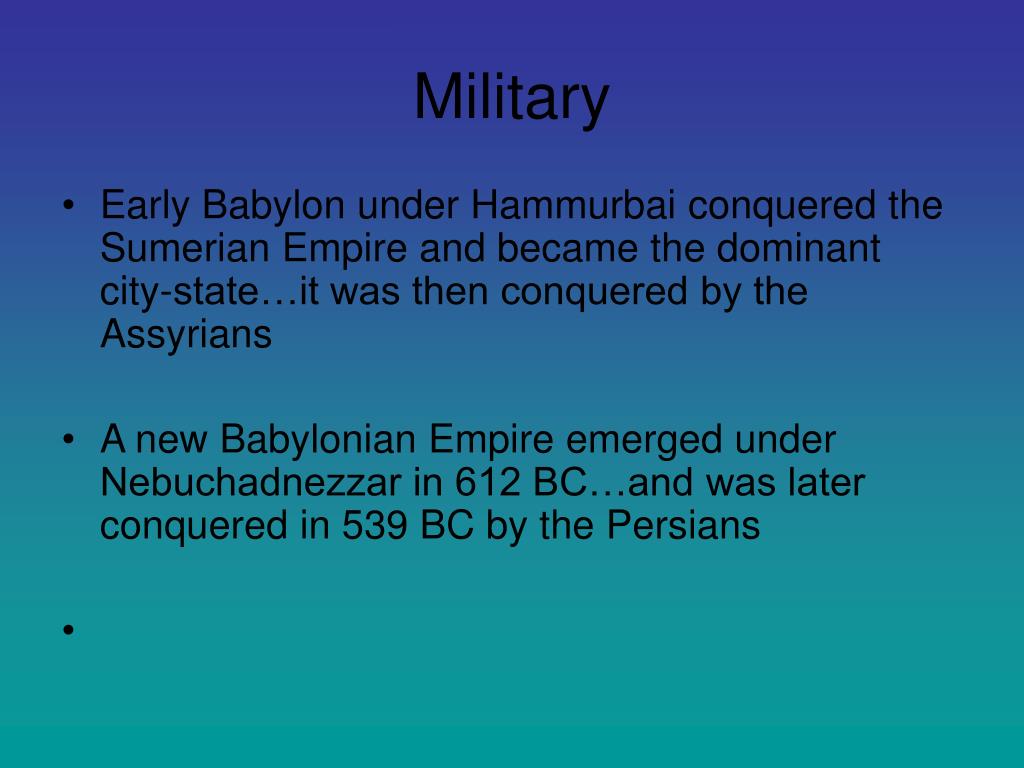 Military

• Early Babylon under Hammurbai conquered the Sumerian Empire and became the dominant city-state…it was then conquered by the Assyrians

• A new Babylonian Empire emerged under Nebuchadnezzar in 612 BC…and was later conquered in 539 BC by the Persians

•